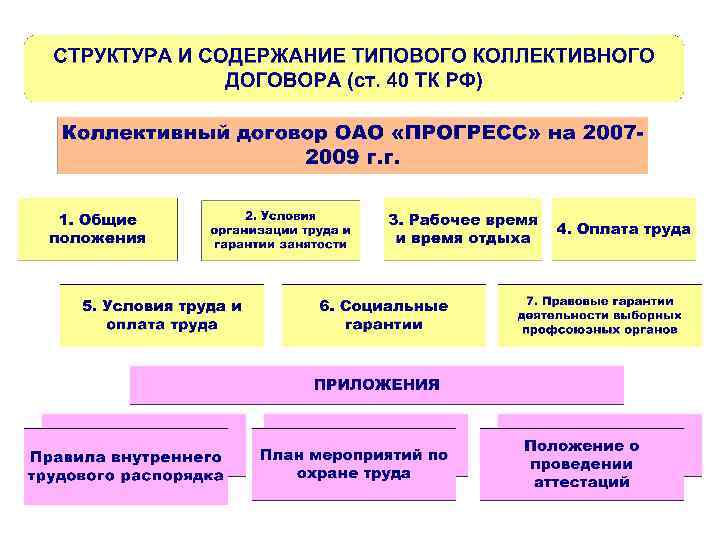 СТРУКТУРА И СОДЕРЖАНИЕ ТИПОВОГО КОЛЛЕКТИВНОГО ДОГОВОРА (ст. 40 ТК РФ)

Коллективный договор ОАО «ПРОГРЕСС» на 2007-2009 г.г.

1. Общие положения

2. Условия организации труда и гарантии занятости

3. Рабочее время и время отдыха

4. Оплата труда

5. Условия труда и оплата труда

6. Социальные гарантии

7. Правовые гарантии деятельности выборных профсоюзных органов

ПРИЛОЖЕНИЯ

Правила внутреннего трудового распорядка

План мероприятий по охране труда

Положение о проведении аттестаций